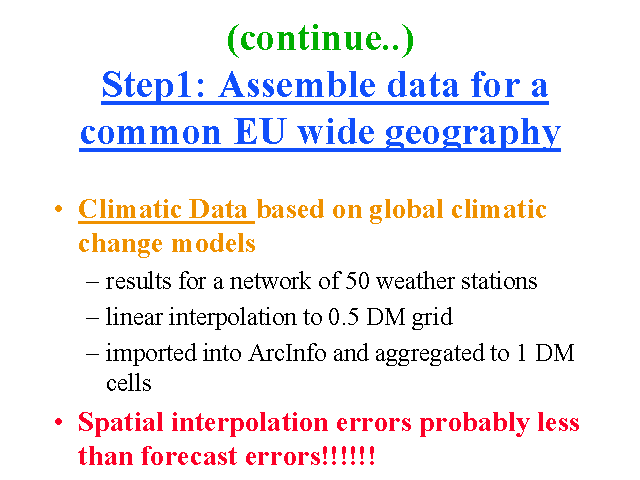 (continue..)

Step1: Assemble data for a common EU wide geography

• Climatic Data based on global climatic change models
– results for a network of 50 weather stations
– linear interpolation to 0.5 DM grid
– imported into ArcInfo and aggregated to 1 DM cells

• Spatial interpolation errors probably less than forecast errors!!!!!!